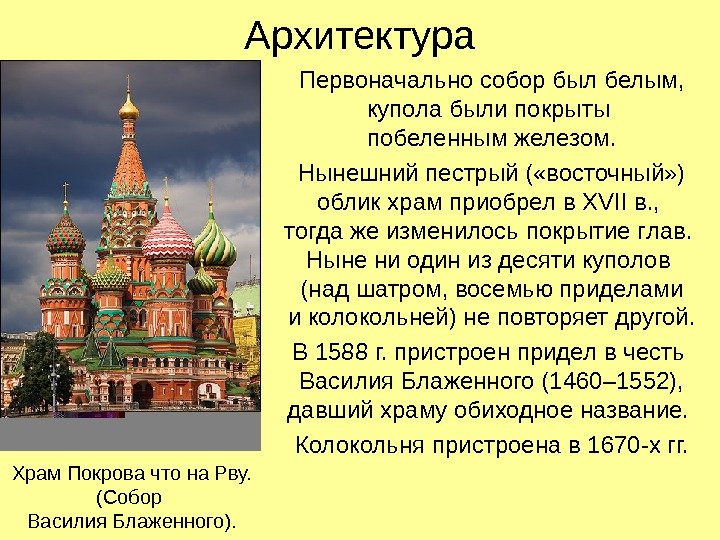 Архитектура

Первоначально собор был белым, купола были покрыты побеленным железом.

Нынешний пестрый («восточный») облик храм приобрел в XVII в., тогда же изменилось покрытие глав. Ныне ни один из десяти куполов (над шатром, восемью приделами и колокольней) не повторяет другой.

В 1588 г. пристроен придел в честь Василия Блаженного (1460–1552), давший храму обиходное название.

Колокольня пристроена в 1670-х гг.

Храм Покрова что на Рву. (Собор Василия Блаженного).